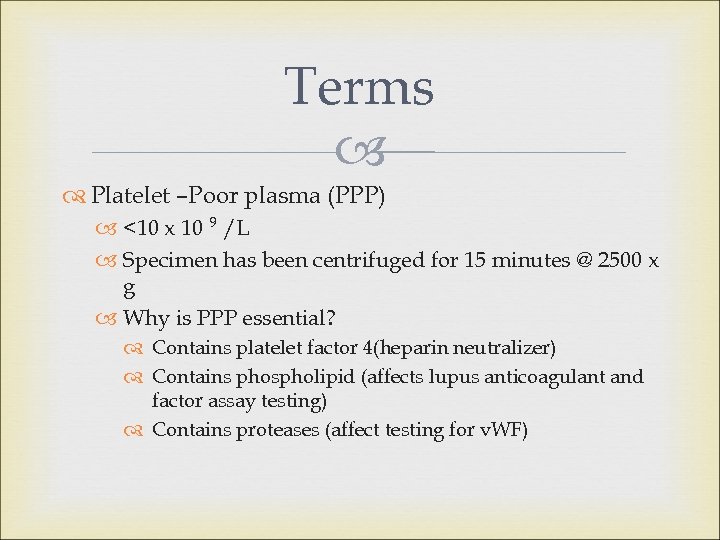 Terms

Platelet –Poor plasma (PPP)

$<10 \times 10^{9}$ /L

Specimen has been centrifuged for 15 minutes @ 2500 x g

Why is PPP essential?

Contains platelet factor 4(heparin neutralizer)

Contains phospholipid (affects lupus anticoagulant and factor assay testing)

Contains proteases (affect testing for vWF)